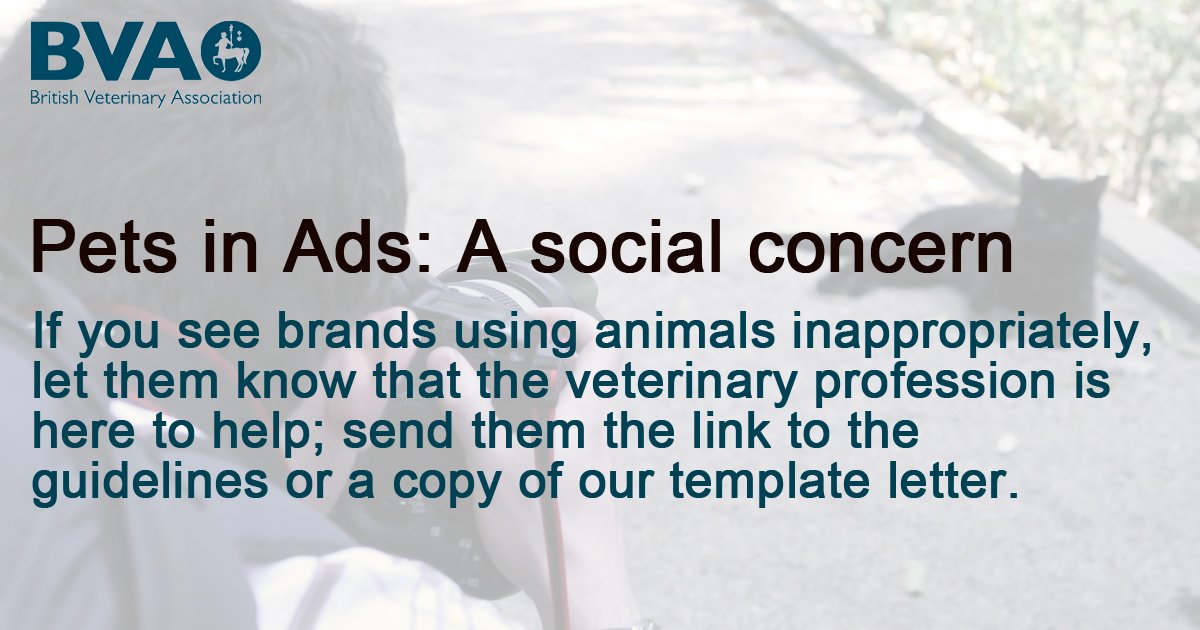 BVA
British Veterinary Association

Pets in Ads: A social concern

If you see brands using animals inappropriately, let them know that the veterinary profession is here to help; send them the link to the guidelines or a copy of our template letter.